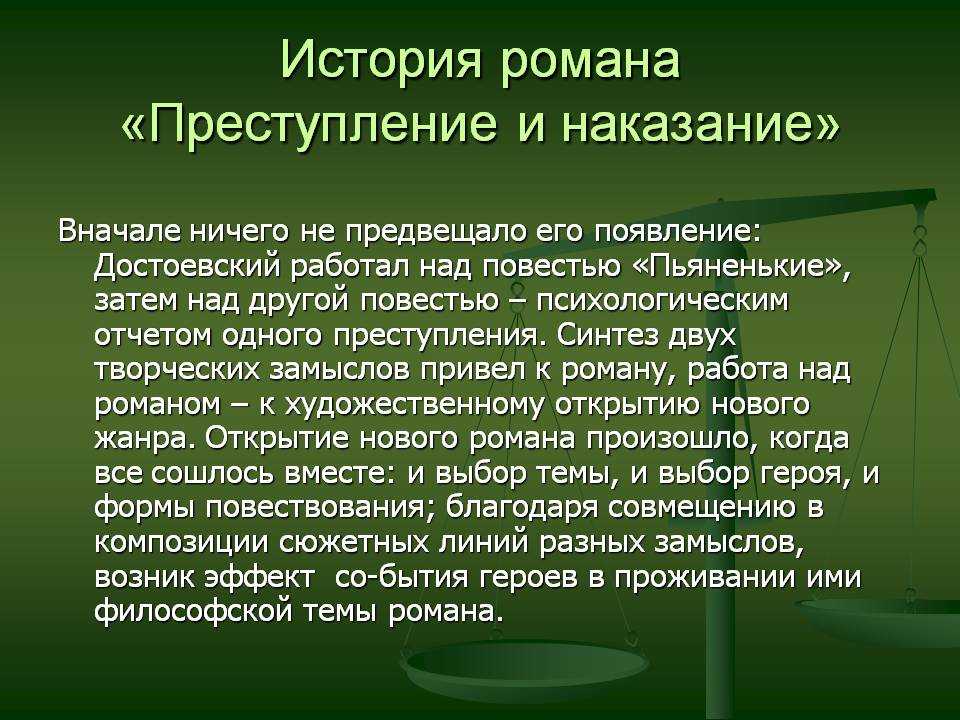 История романа «Преступление и наказание»

Вначале ничего не предвещало его появление: Достоевский работал над повестью «Пьяненькие», затем над другой повестью – психологическим отчетом одного преступления. Синтез двух творческих замыслов привел к роману, работа над романом – к художественному открытию нового жанра. Открытие нового романа произошло, когда все сошлось вместе: и выбор темы, и выбор героя, и формы повествования; благодаря совмещению в композиции сюжетных линий разных замыслов, возник эффект со-бытия героев в проживании ими философской темы романа.